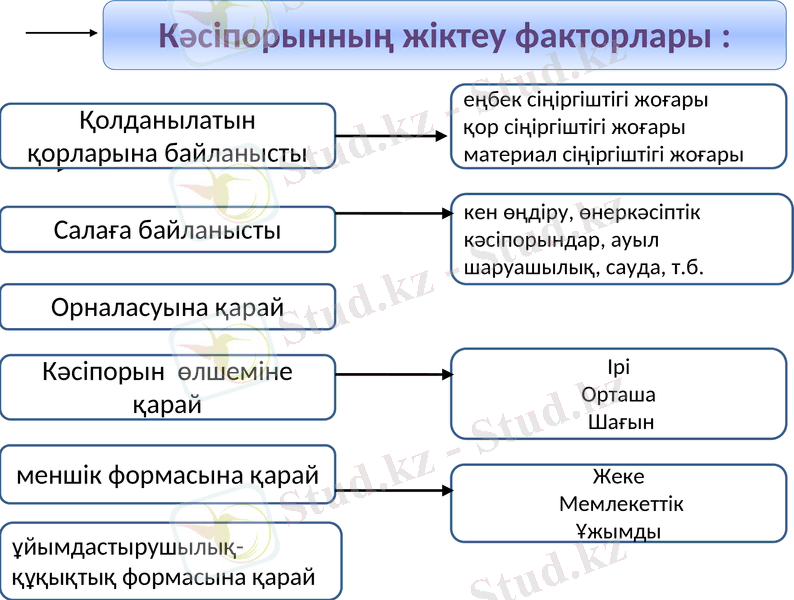 Кәсіпорынның жіктеу факторлары :

Қолданылатын қорларына байланысты

еңбек сіңіргіштігі жоғары
қор сіңіргіштігі жоғары
материал сіңіргіштігі жоғары

Салаға байланысты

кен өңдіру, өнеркәсіптік кәсіпорындар, ауыл шаруашылық, сауда, т.б.

Орналасуына қарай

Кәсіпорын өлшеміне қарай

Ірі
Орташа
Шағын

меншік формасына қарай

Жеке
Мемлекеттік
Ұжымды

ұйымдастырушылық-құқықтық формасына қарай

Stud.kz - Stud.kz